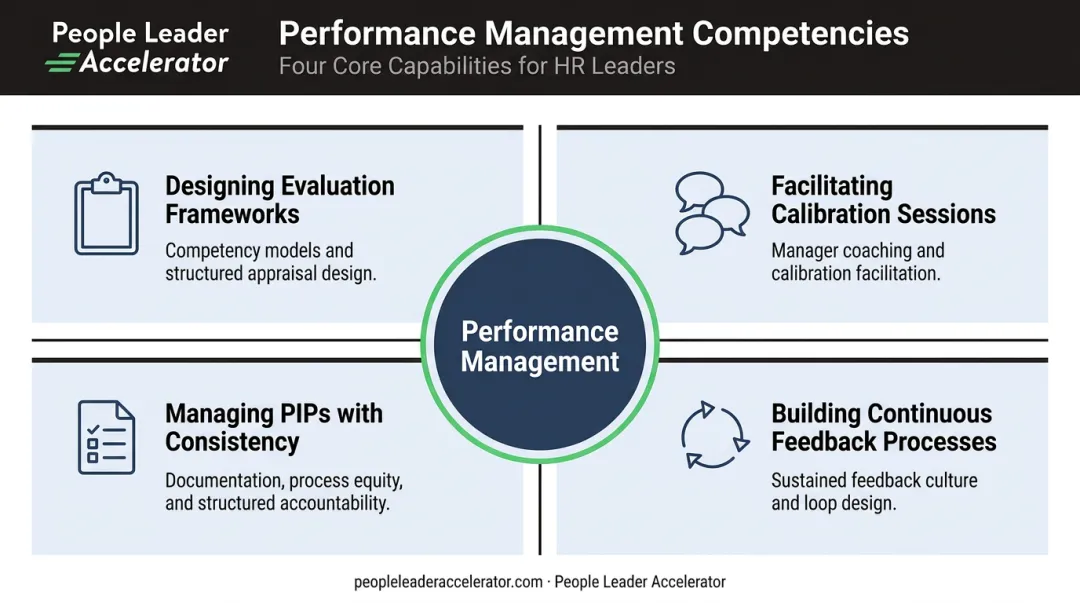 People Leader Accelerator

Performance Management Competencies
Four Core Capabilities for HR Leaders

Designing Evaluation Frameworks
Competency models and structured appraisal design.

Facilitating Calibration Sessions
Manager coaching and calibration facilitation.

Performance Management

Managing PIPs with Consistency
Documentation, process equity, and structured accountability.

Building Continuous Feedback Processes
Sustained feedback culture and loop design.

peopleleaderaccelerator.com · People Leader Accelerator